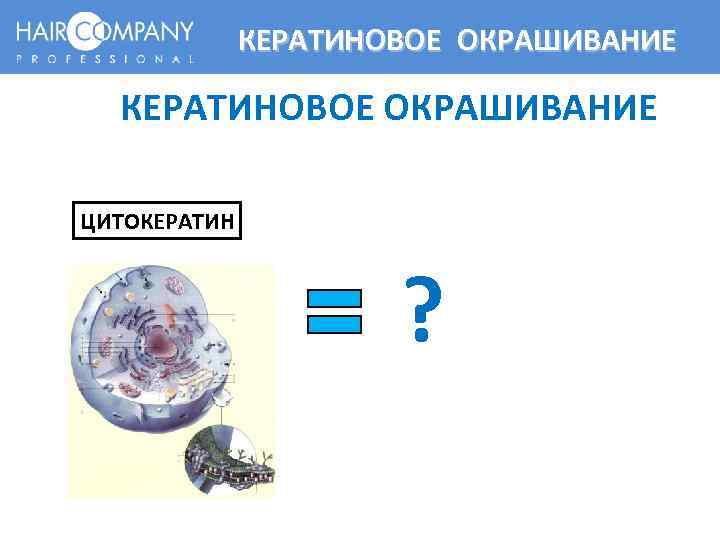 HAIR COMPANY
PROFESSIONAL

КЕРАТИНОВОЕ ОКРАШИВАНИЕ

КЕРАТИНОВОЕ ОКРАШИВАНИЕ

ЦИТОКЕРАТИН

= ?